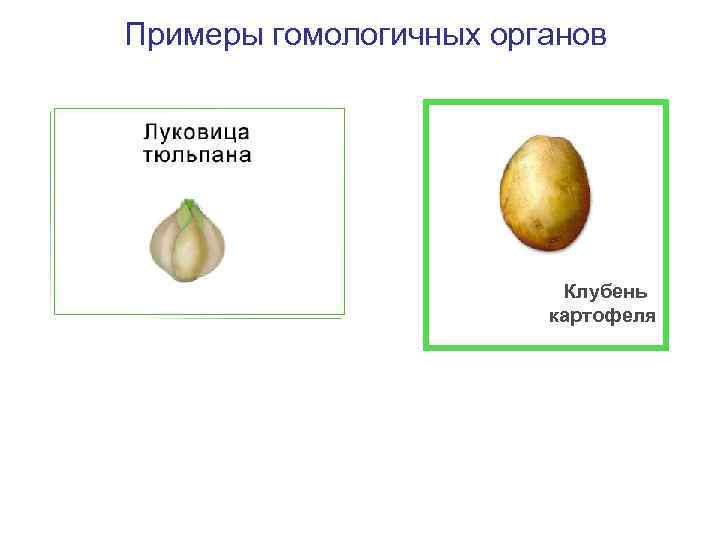 Примеры гомологичных органов

Луковица тюльпана

Клубень картофеля